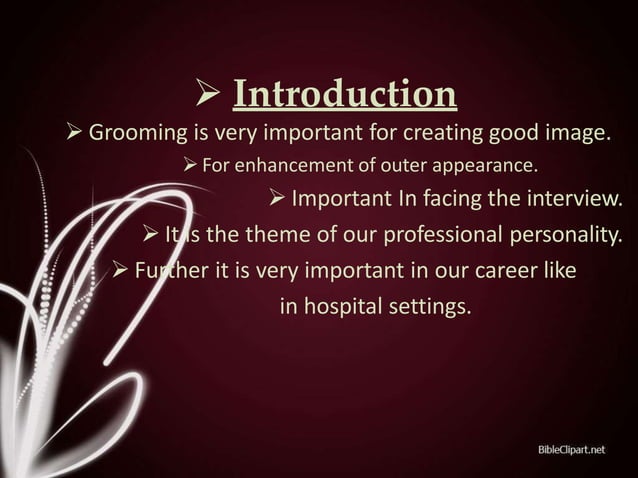 ➢ Introduction

➢ Grooming is very important for creating good image.

➢ For enhancement of outer appearance.

➢ Important In facing the interview.

➢ It is the theme of our professional personality.

➢ Further it is very important in our career like in hospital settings.

BibleClipart.net